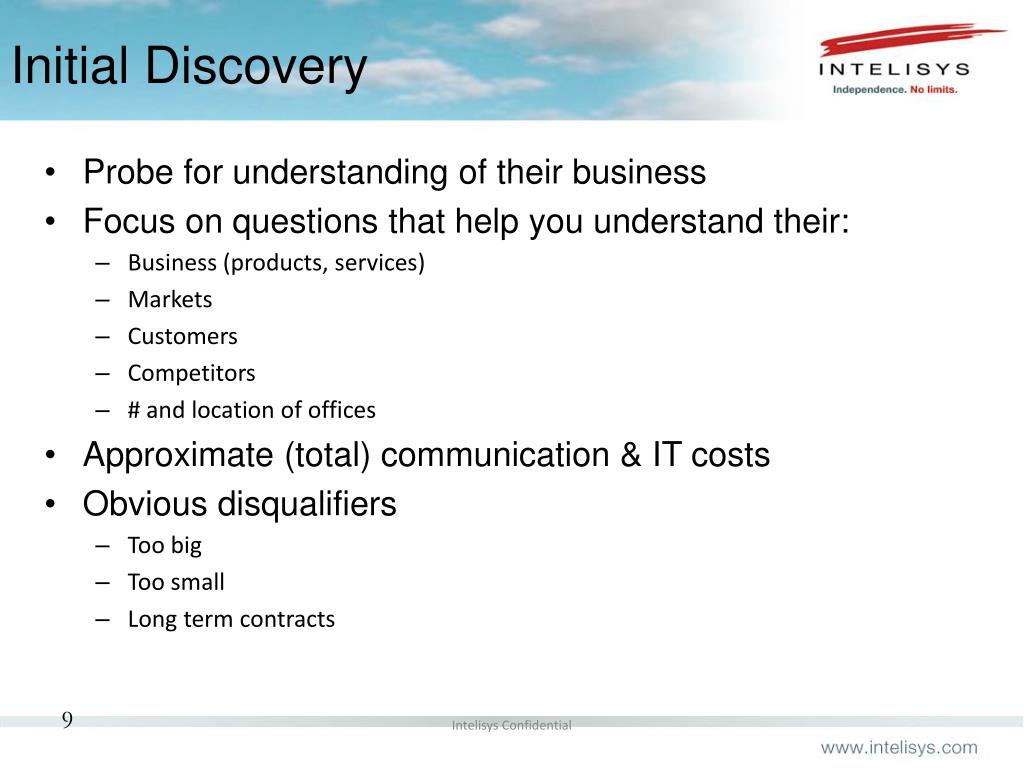 Initial Discovery

INTELISYS
Independence. No limits.

• Probe for understanding of their business
• Focus on questions that help you understand their:
– Business (products, services)
– Markets
– Customers
– Competitors
– # and location of offices
• Approximate (total) communication & IT costs
• Obvious disqualifiers
– Too big
– Too small
– Long term contracts

9

Intelisys Confidential

www.intelisys.com